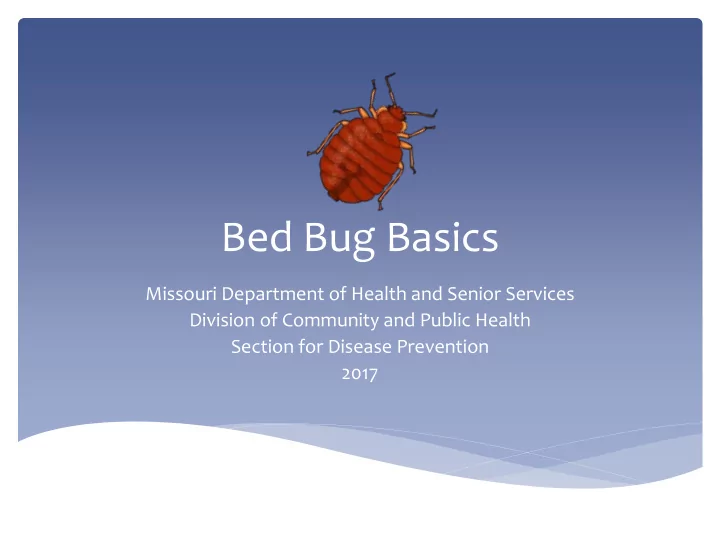 Bed Bug Basics

Missouri Department of Health and Senior Services
Division of Community and Public Health
Section for Disease Prevention
2017